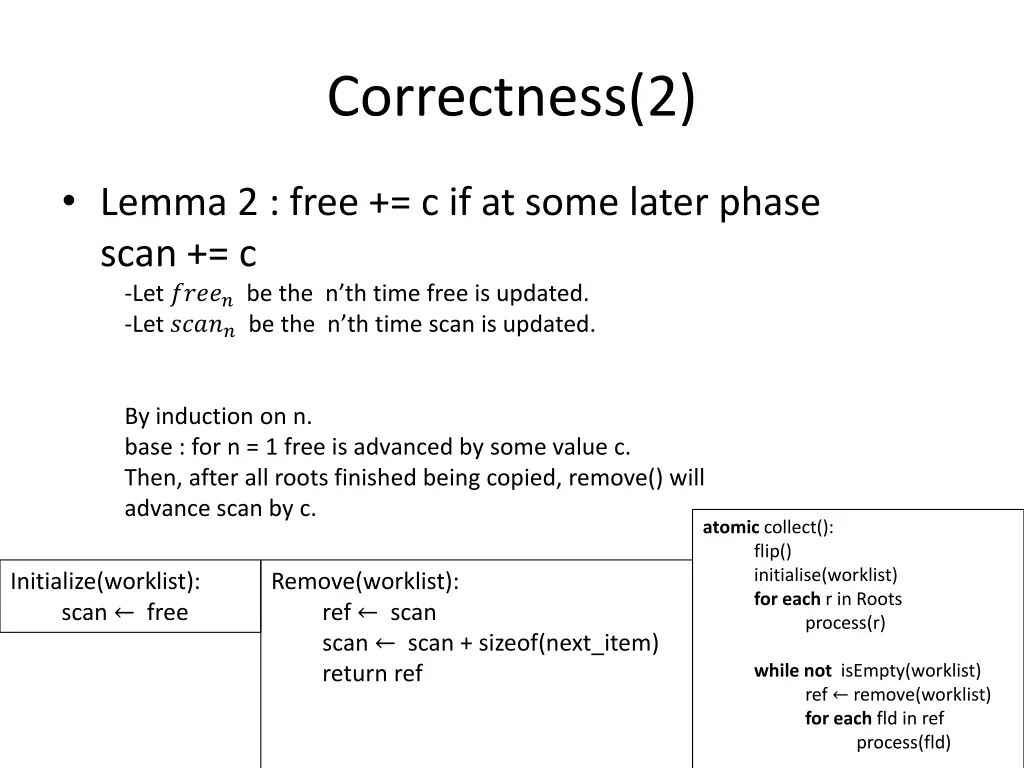 Correctness(2)

• Lemma 2 : free += c if at some later phase scan += c

-Let $free_n$ be the n'th time free is updated.
-Let $scan_n$ be the n'th time scan is updated.

By induction on n.
base : for n = 1 free is advanced by some value c.
Then, after all roots finished being copied, remove() will advance scan by c.

Initialize(worklist):
scan ← free

Remove(worklist):
ref ← scan
scan ← scan + sizeof(next_item)
return ref

atomic collect():
flip()
initialise(worklist)
for each r in Roots
process(r)

while not isEmpty(worklist)
ref ← remove(worklist)
for each fld in ref
process(fld)